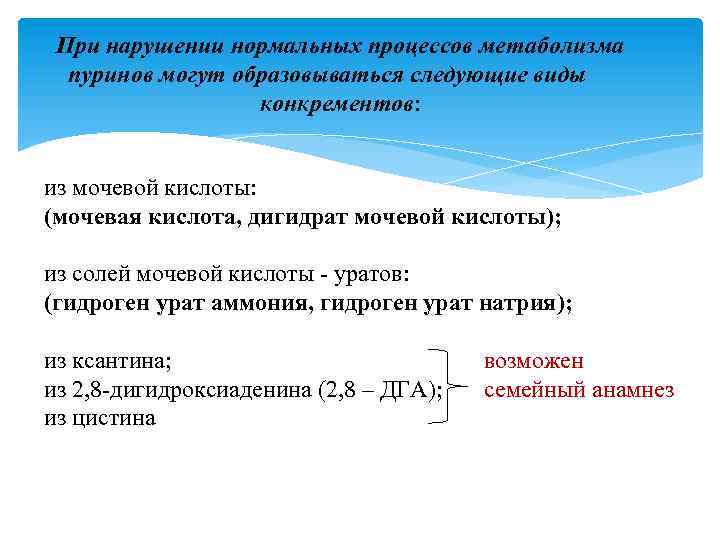 При нарушении нормальных процессов метаболизма пуринов могут образовываться следующие виды конкрементов:

из мочевой кислоты:
(мочевая кислота, дигидрат мочевой кислоты);

из солей мочевой кислоты - уратов:
(гидроген урат аммония, гидроген урат натрия);

из ксантина;
из 2,8-дигидроксиаденина (2,8 – ДГА);
из цистина

возможен
семейный анамнез